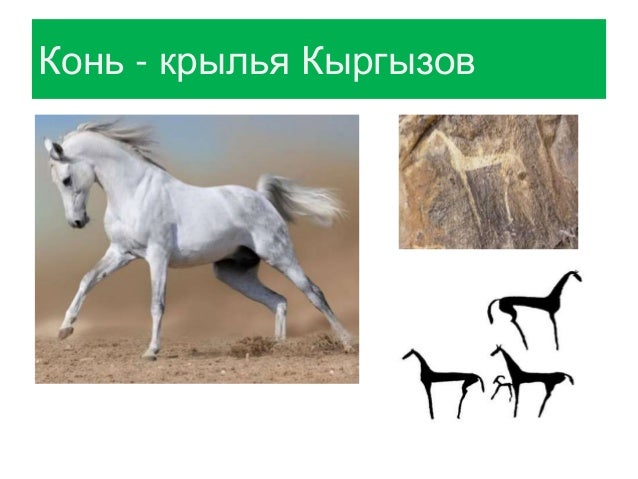 Конь - крылья Кыргызов